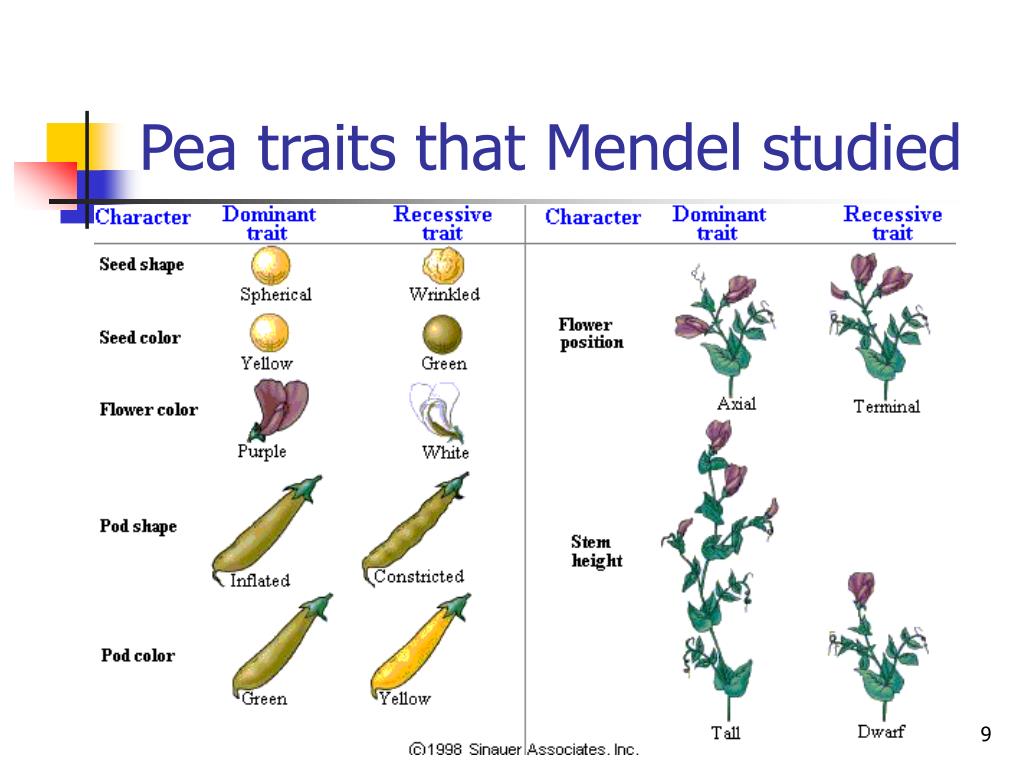 Pea traits that Mendel studied

| Character | Dominant trait | Recessive trait |
|---|---|---|
| Seed shape | Spherical | Wrinkled |
| Seed color | Yellow | Green |
| Flower color | Purple | White |
| Pod shape | Inflated | Constricted |
| Pod color | Green | Yellow |

| Character | Dominant trait | Recessive trait |
|---|---|---|
| Flower position | Axial | Terminal |
| Stem height | Tall | Dwarf |

©1998 Sinauer Associates, Inc.

9